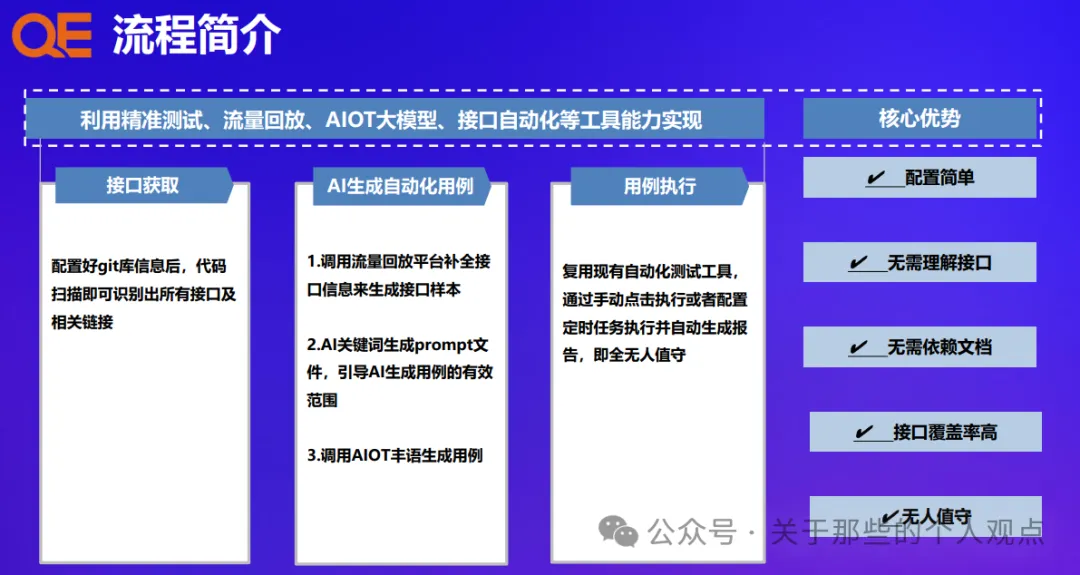 QE 流程简介

利用精准测试、流量回放、AIOT大模型、接口自动化等工具能力实现

核心优势

接口获取

配置好git库信息后，代码扫描即可识别出所有接口及相关链接

AI生成自动化用例

1.调用流量回放平台补全接口信息来生成接口样本

2.AI关键词生成prompt文件，引导AI生成用例的有效范围

3.调用AIOT丰语生成用例

用例执行

复用现有自动化测试工具，通过手动点击执行或者配置定时任务执行并自动生成报告，即全无人值守

✔ 配置简单

✔ 无需理解接口

✔ 无需依赖文档

✔ 接口覆盖率高

✔ 无人值守

公众号 · 关于那些的个人观点